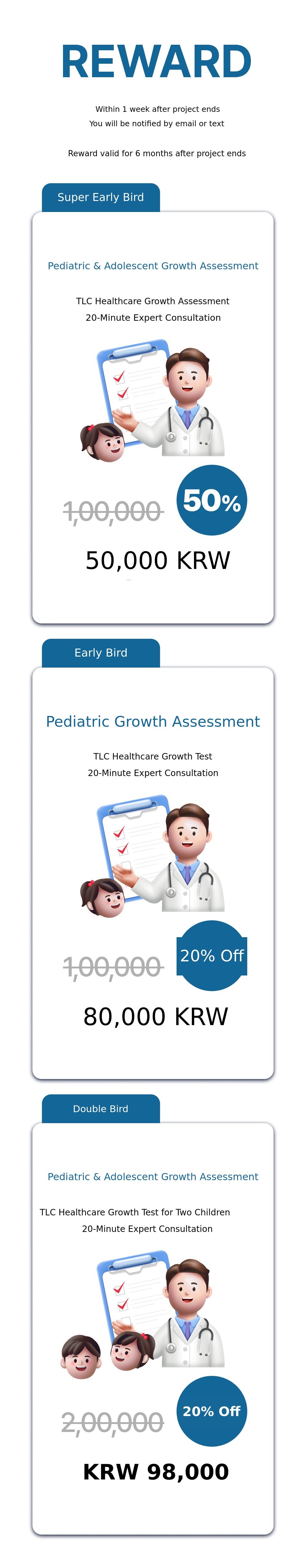 REWARD

Within 1 week after project ends
You will be notified by email or text

Reward valid for 6 months after project ends

Super Early Bird

Pediatric & Adolescent Growth Assessment

TLC Healthcare Growth Assessment
20-Minute Expert Consultation

1,00,000

50%

50,000 KRW

Early Bird

Pediatric Growth Assessment

TLC Healthcare Growth Test
20-Minute Expert Consultation

1,00,000

20% Off

80,000 KRW

Double Bird

Pediatric & Adolescent Growth Assessment

TLC Healthcare Growth Test for Two Children
20-Minute Expert Consultation

2,00,000

20% Off

KRW 98,000